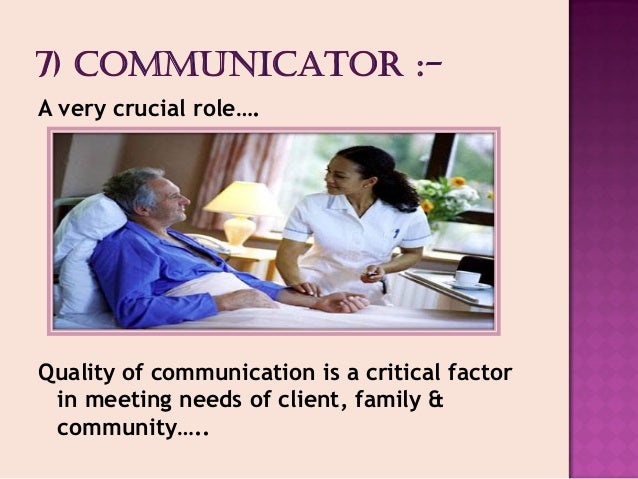 7) COMMUNICATOR :-

A very crucial role….

Quality of communication is a critical factor in meeting needs of client, family & community…..